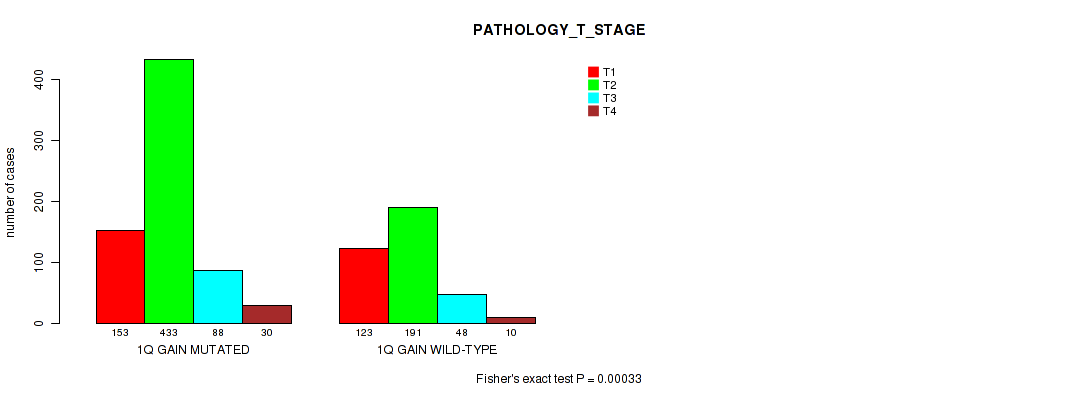 PATHOLOGY_T_STAGE

T1
T2
T3
T4

number of cases

0
100
200
300
400

153 433 88 30
1Q GAIN MUTATED

123 191 48 10
1Q GAIN WILD-TYPE

Fisher's exact test P = 0.00033